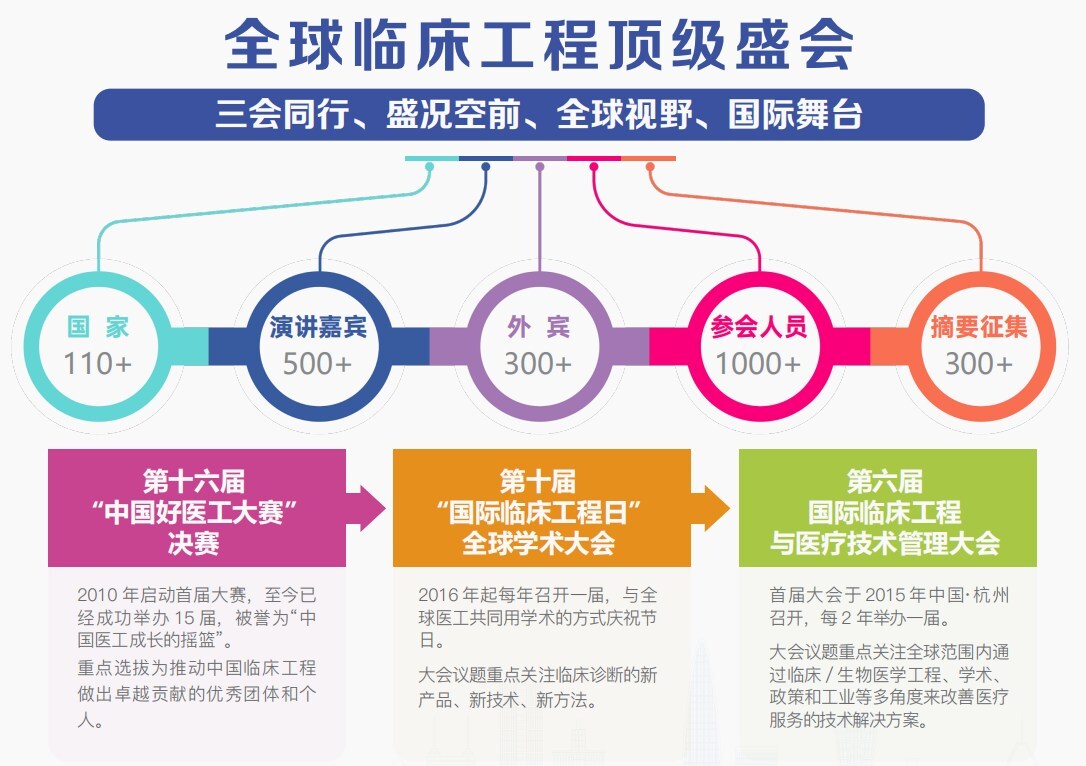 全球临床工程顶级盛会

三会同行、盛况空前、全球视野、国际舞台

国 家
110+

演讲嘉宾
500+

外 宾
300+

参会人员
1000+

摘要征集
300+

第十六届
“中国好医工大赛”
决赛

2010 年启动首届大赛，至今已经成功举办 15 届，被誉为“中国医工成长的摇篮”。

重点选拔为推动中国临床工程做出卓越贡献的优秀团体和个人。

第十届
“国际临床工程日”
全球学术大会

2016 年起每年召开一届，与全球医工共同用学术的方式庆祝节日。

大会议题重点关注临床诊断的新产品、新技术、新方法。

第六届
国际临床工程
与医疗技术管理大会

首届大会于 2015 年中国·杭州召开，每 2 年举办一届。

大会议题重点关注全球范围内通过临床 / 生物医学工程、学术、政策和工业等多角度来改善医疗服务的技术解决方案。